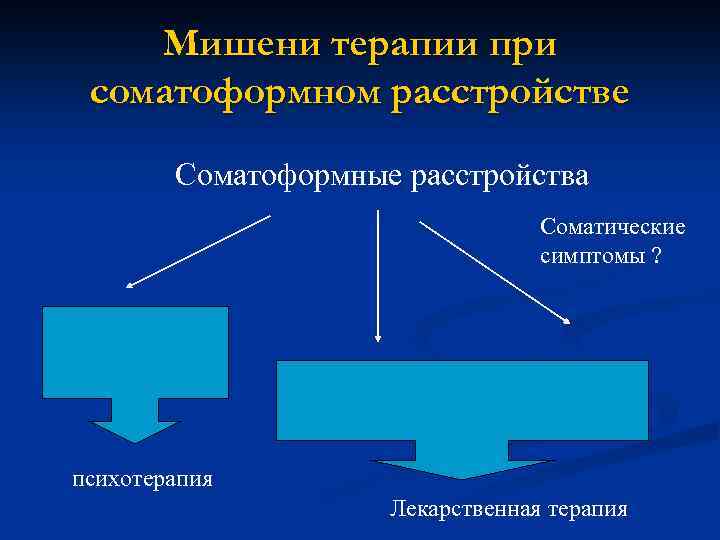 Мишени терапии при соматоформном расстройстве

Соматоформные расстройства

Соматические симптомы ?

психотерапия

Лекарственная терапия